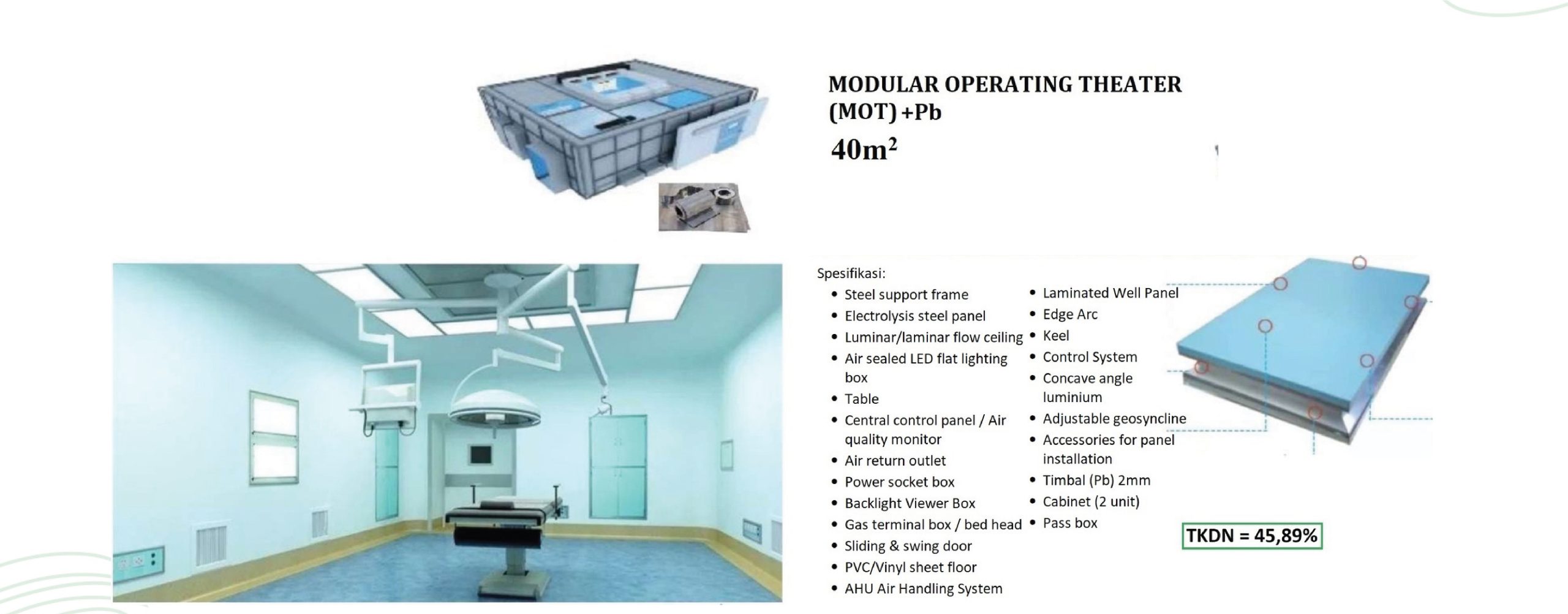 MODULAR OPERATING THEATER (MOT) +Pb

$40m^2$

Spesifikasi:

- Steel support frame
- Electrolysis steel panel
- Luminar/laminar flow ceiling
- Air sealed LED flat lighting box
- Table
- Central control panel / Air quality monitor
- Air return outlet
- Power socket box
- Backlight Viewer Box
- Gas terminal box / bed head
- Sliding & swing door
- PVC/Vinyl sheet floor
- AHU Air Handling System

- Laminated Well Panel
- Edge Arc
- Keel
- Control System
- Concave angle luminium
- Adjustable geosyncline
- Accessories for panel installation
- Timbal (Pb) 2mm
- Cabinet (2 unit)
- Pass box

TKDN = 45,89%